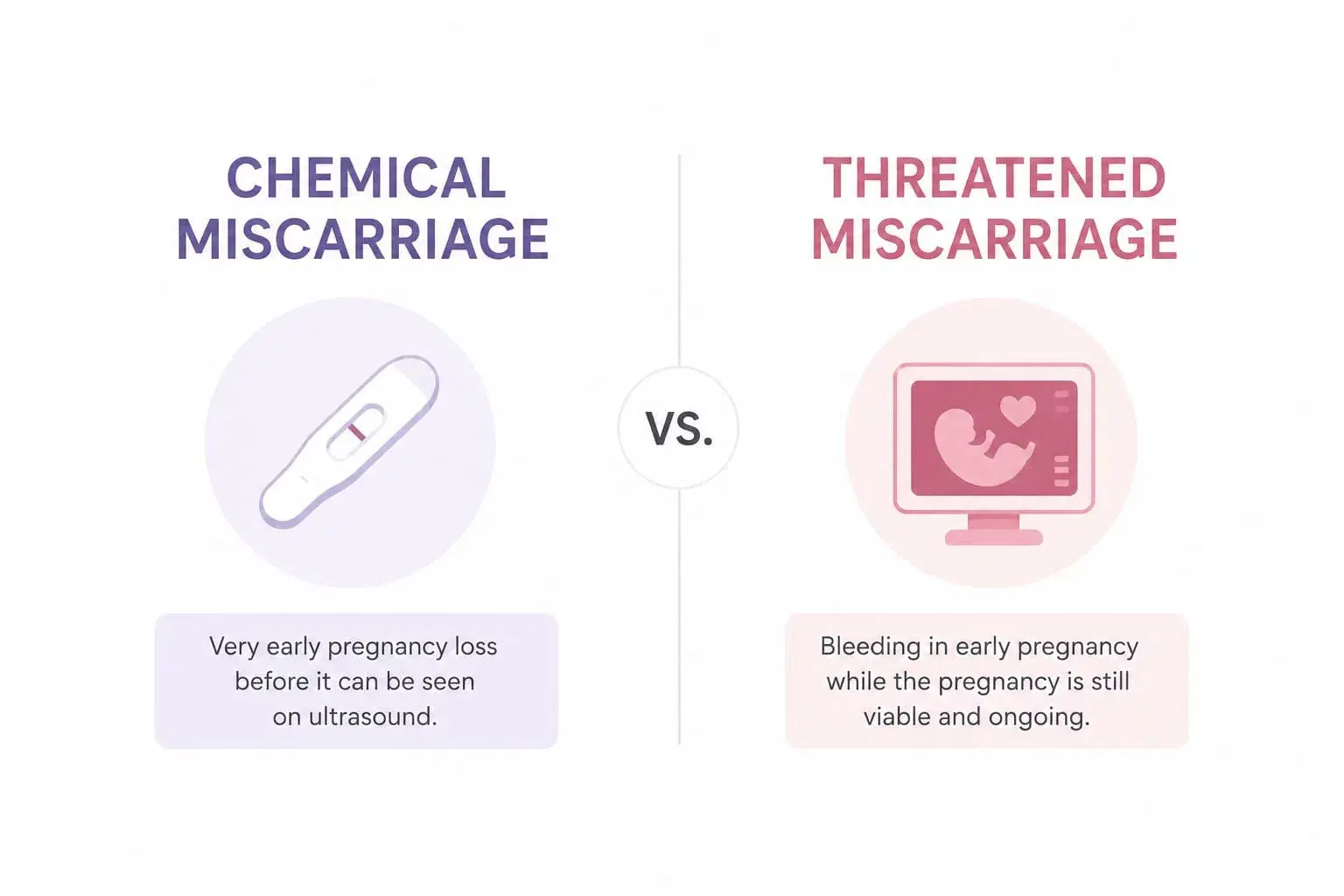 CHEMICAL MISCARRIAGE

Very early pregnancy loss before it can be seen on ultrasound.

VS.

THREATENED MISCARRIAGE

Bleeding in early pregnancy while the pregnancy is still viable and ongoing.